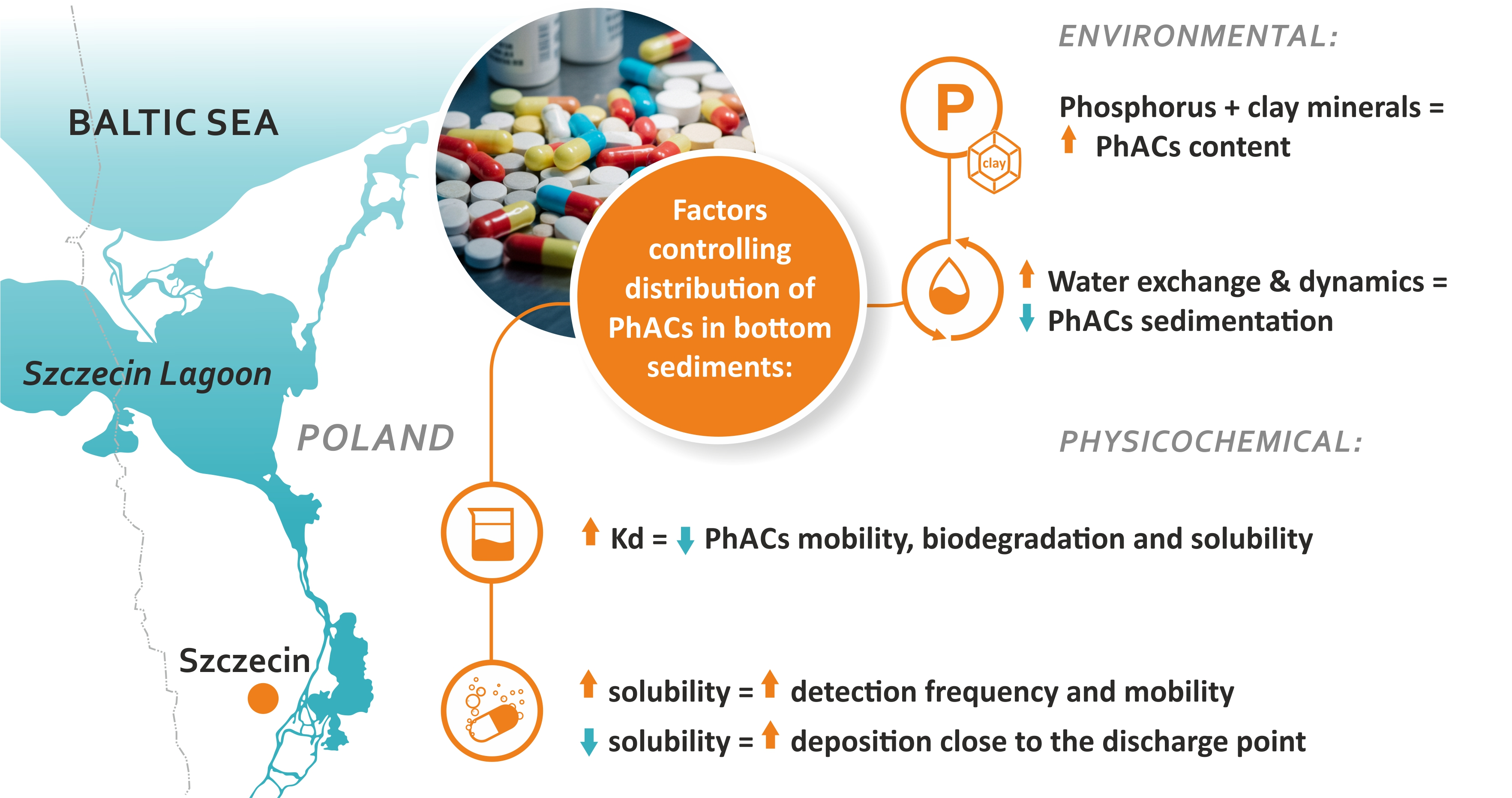 BALTIC SEA

Szczecin Lagoon

POLAND

Szczecin

Factors controlling distribution of PhACs in bottom sediments:

ENVIRONMENTAL:

P

clay

Phosphorus + clay minerals = ↑ PhACs content

↑ Water exchange & dynamics = ↓ PhACs sedimentation

PHYSICOCHEMICAL:

↑ Kd = ↓ PhACs mobility, biodegradation and solubility

↑ solubility = ↑ detection frequency and mobility

↓ solubility = ↑ deposition close to the discharge point